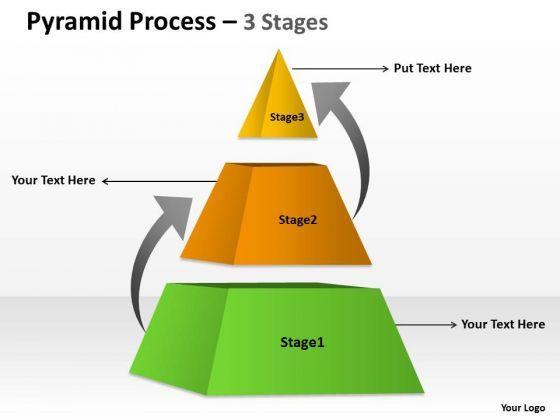 Pyramid Process – 3 Stages

Put Text Here

Stage3

Your Text Here

Stage2

Stage1

Your Text Here

Your Logo